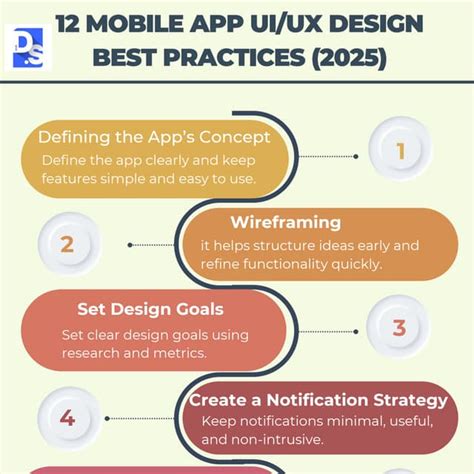 DS

12 MOBILE APP UI/UX DESIGN BEST PRACTICES (2025)

Defining the App's Concept
Define the app clearly and keep features simple and easy to use.

1

2

Wireframing
it helps structure ideas early and refine functionality quickly.

Set Design Goals
Set clear design goals using research and metrics.

3

4

Create a Notification Strategy
Keep notifications minimal, useful, and non-intrusive.